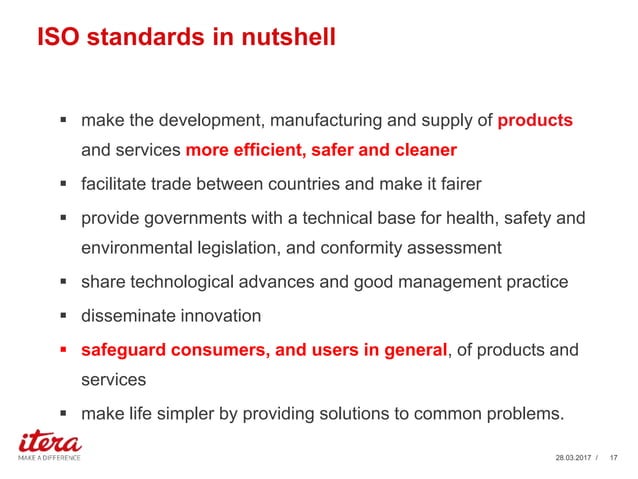 ISO standards in nutshell

▪ make the development, manufacturing and supply of products and services more efficient, safer and cleaner

▪ facilitate trade between countries and make it fairer

▪ provide governments with a technical base for health, safety and environmental legislation, and conformity assessment

▪ share technological advances and good management practice

▪ disseminate innovation

▪ safeguard consumers, and users in general, of products and services

▪ make life simpler by providing solutions to common problems.

itera
MAKE A DIFFERENCE

28.03.2017 / 17